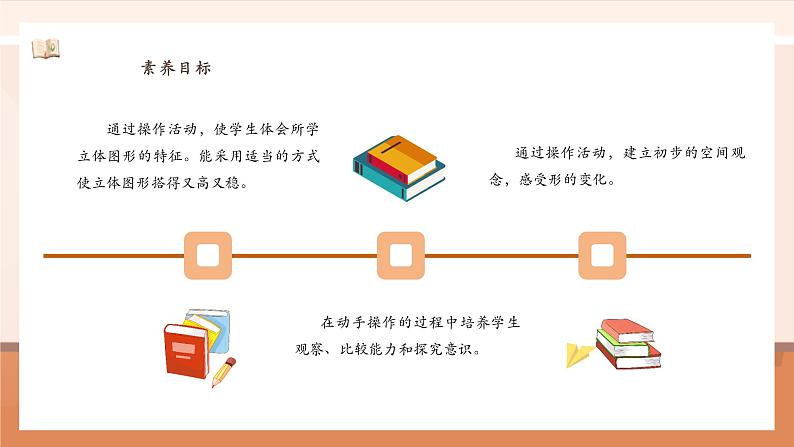 素养目标

通过操作活动，使学生体会所学立体图形的特征。能采用适当的方式使立体图形搭得又高又稳。

通过操作活动，建立初步的空间观念，感受形的变化。

在动手操作的过程中培养学生观察、比较能力和探究意识。